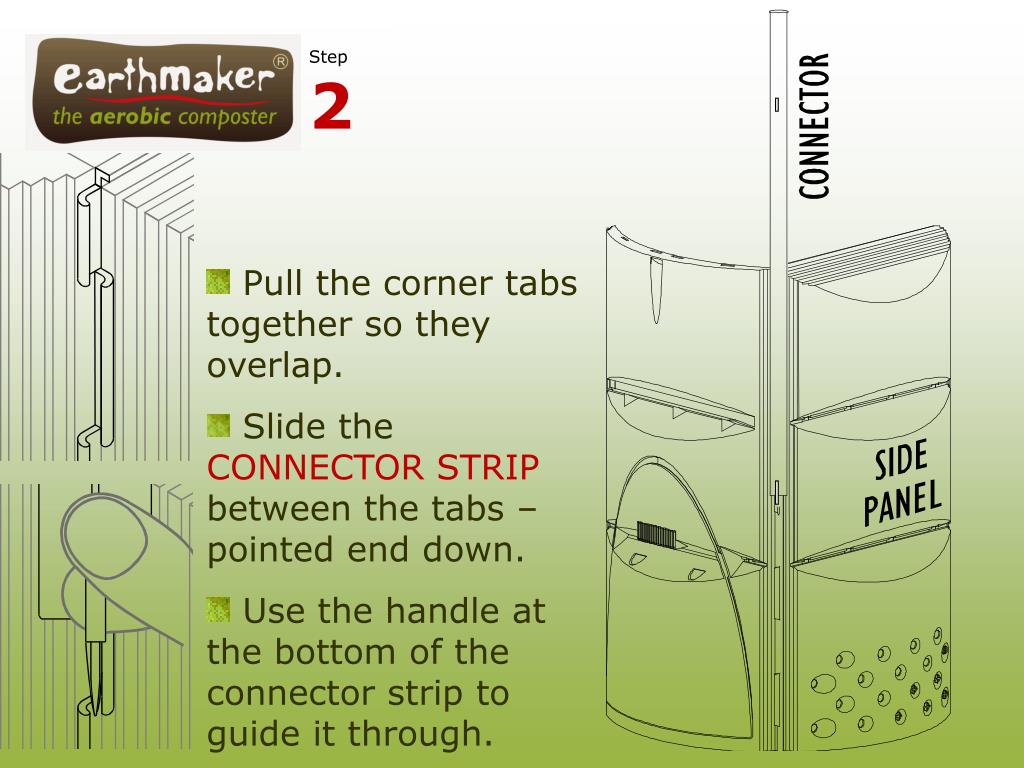 earthmaker®
the aerobic composter

Step
2

Pull the corner tabs together so they overlap.

Slide the CONNECTOR STRIP between the tabs – pointed end down.

Use the handle at the bottom of the connector strip to guide it through.

CONNECTOR

SIDE PANEL